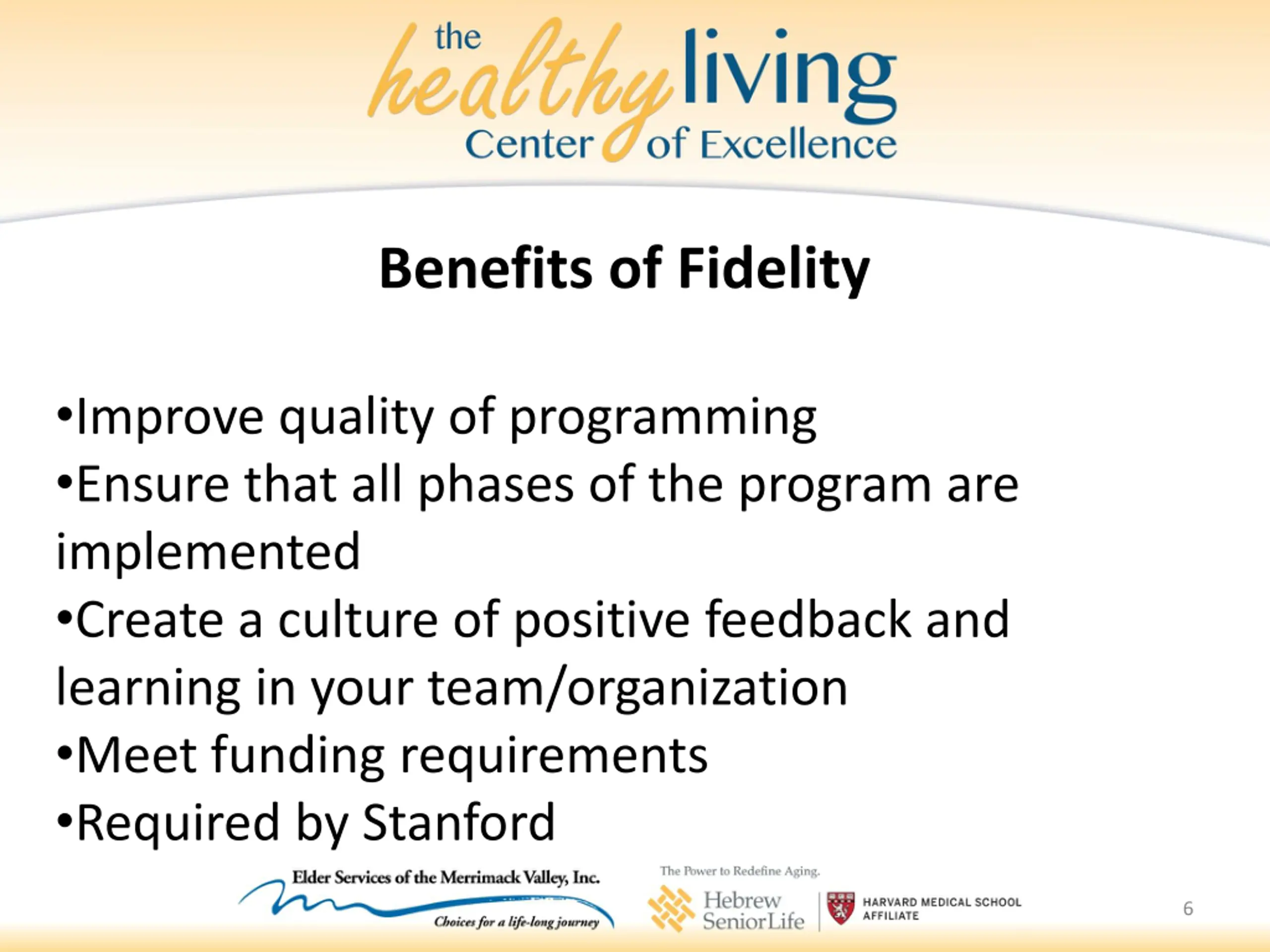 the healthy living Center of Excellence

Benefits of Fidelity

•Improve quality of programming
•Ensure that all phases of the program are implemented
•Create a culture of positive feedback and learning in your team/organization
•Meet funding requirements
•Required by Stanford

Elder Services of the Merrimack Valley, Inc.
Choices for a life-long journey

The Power to Redefine Aging.
Hebrew SeniorLife
HARVARD MEDICAL SCHOOL AFFILIATE

6